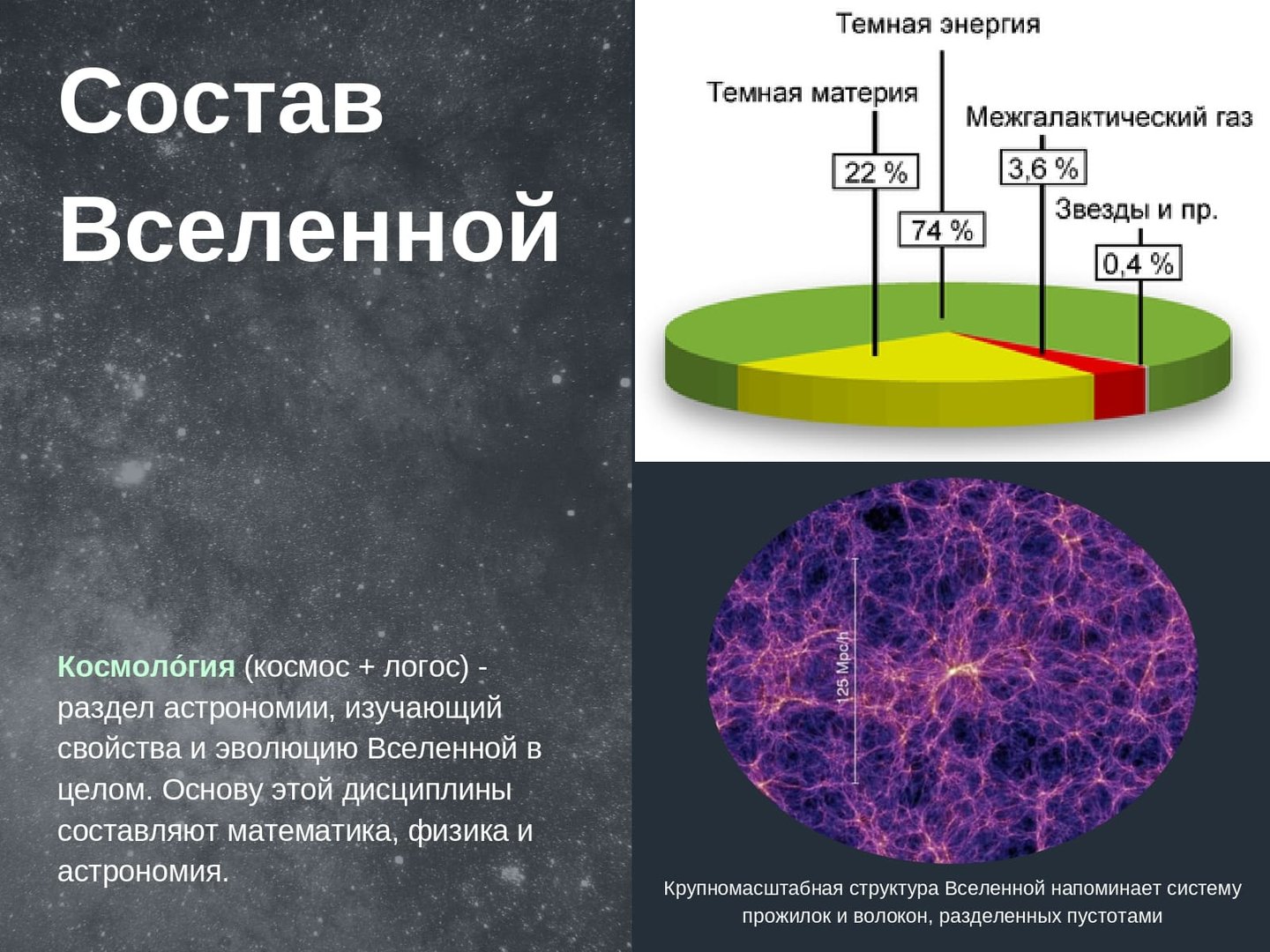 Состав Вселенной

Космоло́гия (космос + логос) - раздел астрономии, изучающий свойства и эволюцию Вселенной в целом. Основу этой дисциплины составляют математика, физика и астрономия.

Темная энергия

Темная материя

Межгалактический газ

22 %

3,6 %

Звезды и пр.

74 %

0,4 %

125 Mpc/h

Крупномасштабная структура Вселенной напоминает систему прожилок и волокон, разделенных пустотами